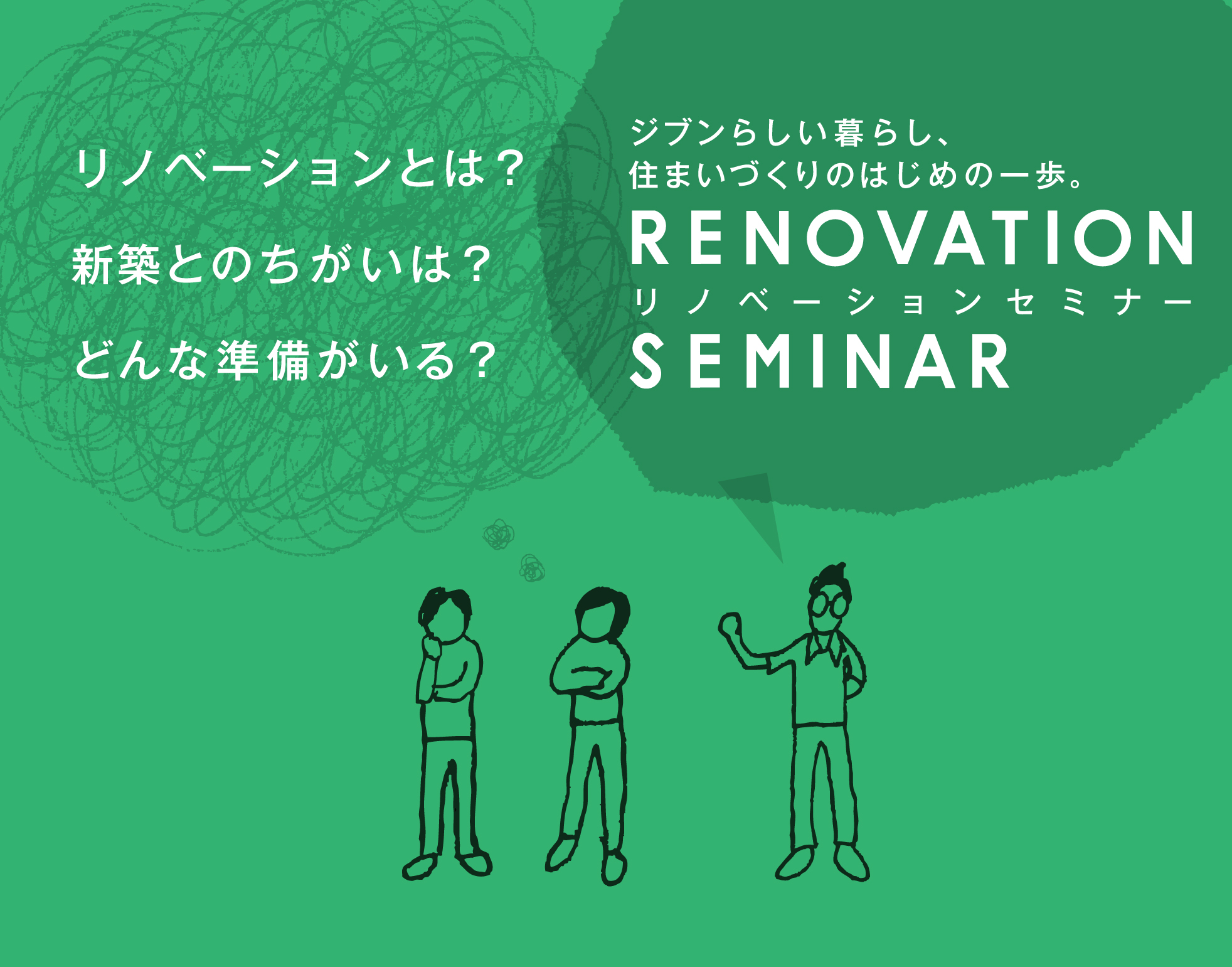 リノベーションとは？

新築とのちがいは？

どんな準備がいる？

ジブンらしい暮らし、
住まいづくりのはじめの一歩。

RENOVATION
リノベーションセミナー
SEMINAR